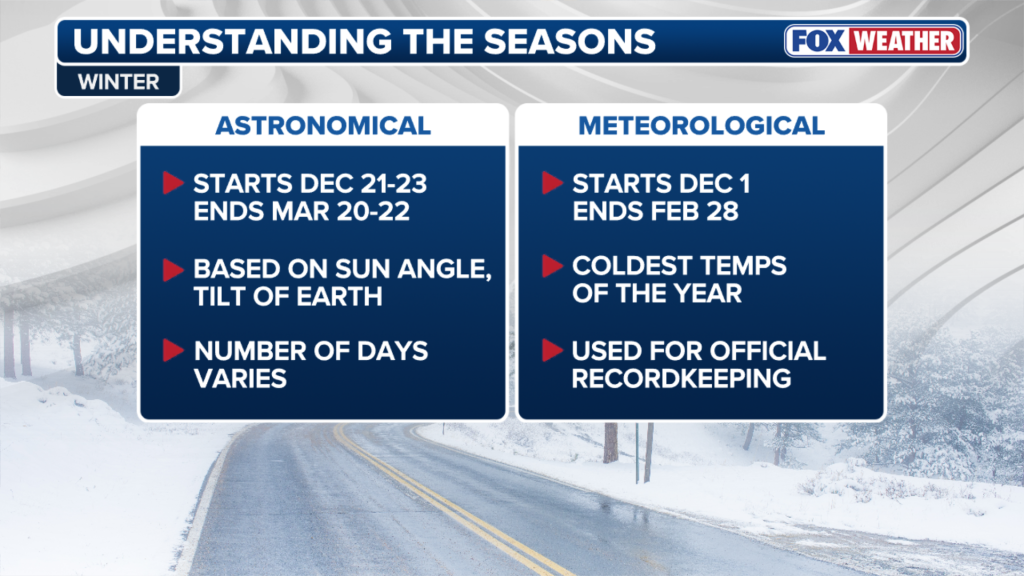 UNDERSTANDING THE SEASONS

FOX WEATHER

WINTER

ASTRONOMICAL

STARTS DEC 21-23
ENDS MAR 20-22

BASED ON SUN ANGLE, TILT OF EARTH

NUMBER OF DAYS VARIES

METEOROLOGICAL

STARTS DEC 1
ENDS FEB 28

COLDEST TEMPS OF THE YEAR

USED FOR OFFICIAL RECORDKEEPING